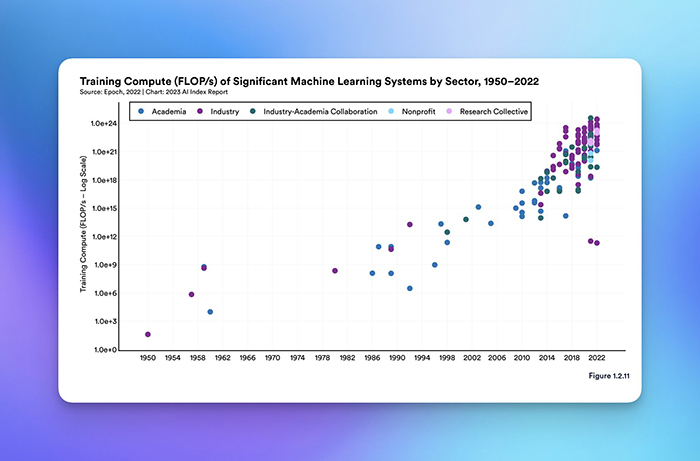 Training Compute (FLOP/s) of Significant Machine Learning Systems by Sector, 1950–2022
Source: Epoch, 2022 | Chart: 2023 AI Index Report

Academia
Industry
Industry-Academia Collaboration
Nonprofit
Research Collective

Training Compute (FLOP/s – Log Scale)

1.0e+24
1.0e+21
1.0e+18
1.0e+15
1.0e+12
1.0e+9
1.0e+6
1.0e+3
1.0e+0

1950
1954
1958
1962
1966
1970
1974
1978
1982
1986
1990
1994
1998
2002
2006
2010
2014
2018
2022

Figure 1.2.11